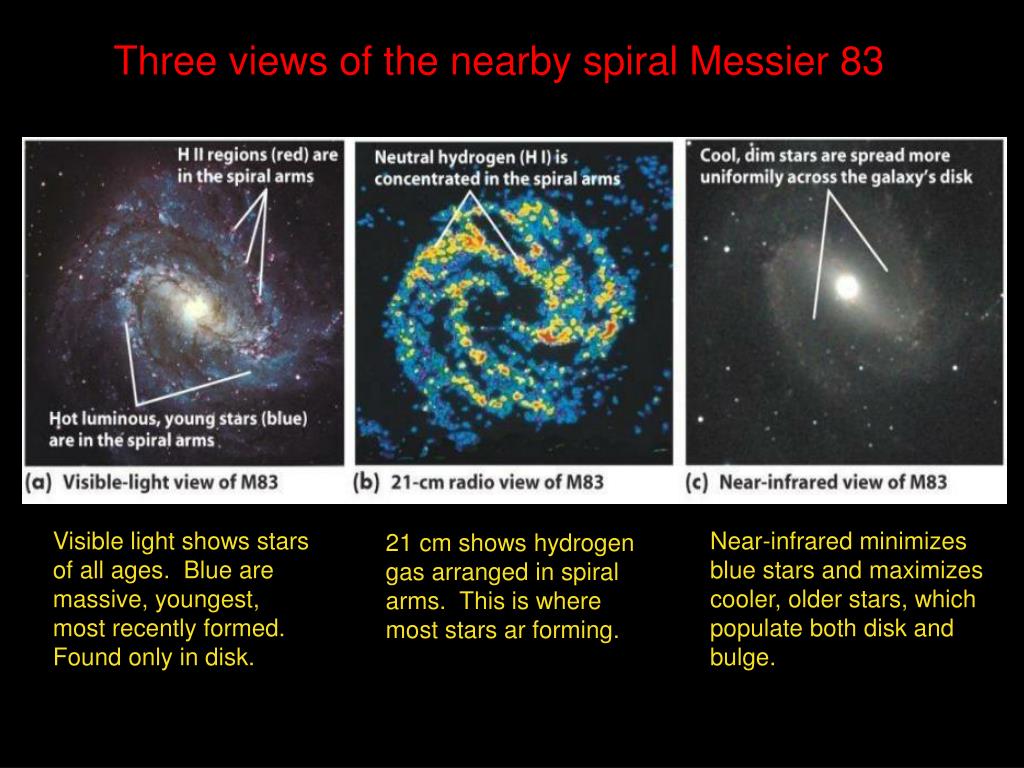 Three views of the nearby spiral Messier 83

H II regions (red) are in the spiral arms

Hot luminous, young stars (blue) are in the spiral arms

(a) Visible-light view of M83

Neutral hydrogen (H I) is concentrated in the spiral arms

(b) 21-cm radio view of M83

Cool, dim stars are spread more uniformily across the galaxy's disk

(c) Near-infrared view of M83

Visible light shows stars of all ages. Blue are massive, youngest, most recently formed. Found only in disk.

21 cm shows hydrogen gas arranged in spiral arms. This is where most stars ar forming.

Near-infrared minimizes blue stars and maximizes cooler, older stars, which populate both disk and bulge.